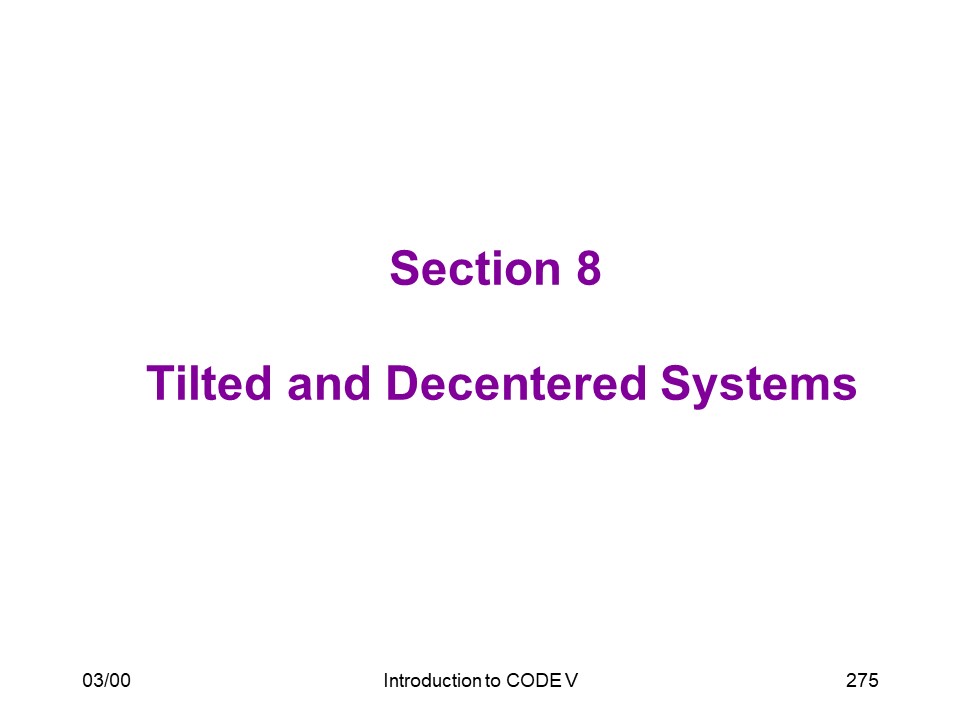 Section 8

Tilted and Decentered Systems

03/00

Introduction to CODE V

275